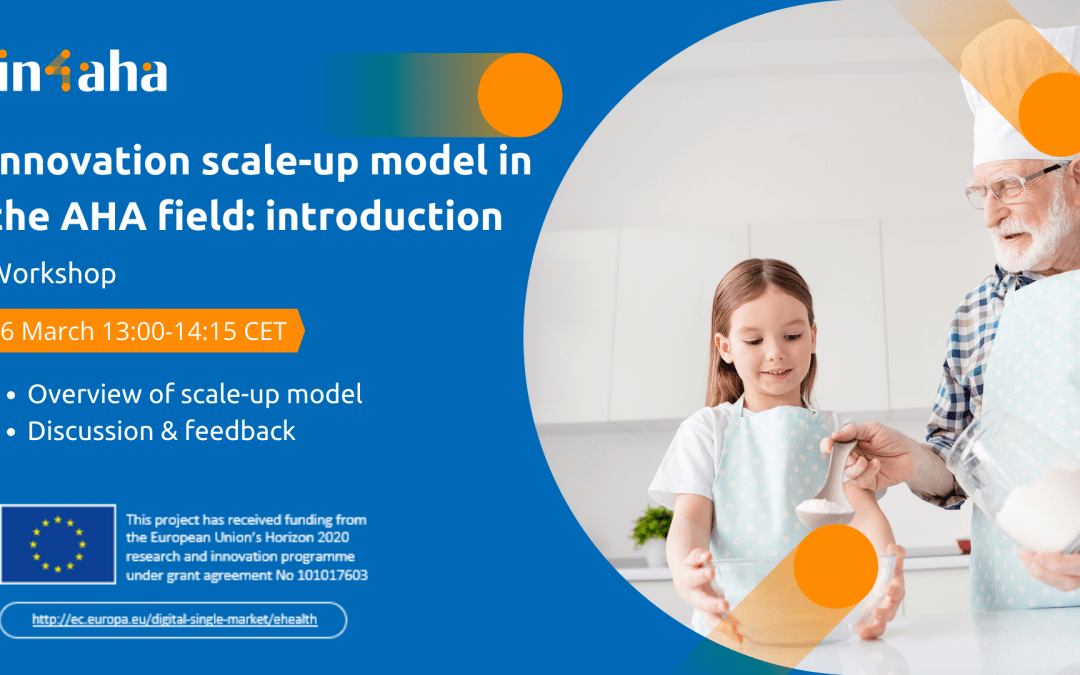 in4aha

nnovation scale-up model in the AHA field: introduction

Workshop

6 March 13:00-14:15 CET

• Overview of scale-up model
• Discussion & feedback

This project has received funding from the European Union's Horizon 2020 research and innovation programme under grant agreement No 101017603

http://ec.europa.eu/digital-single-market/ehealth